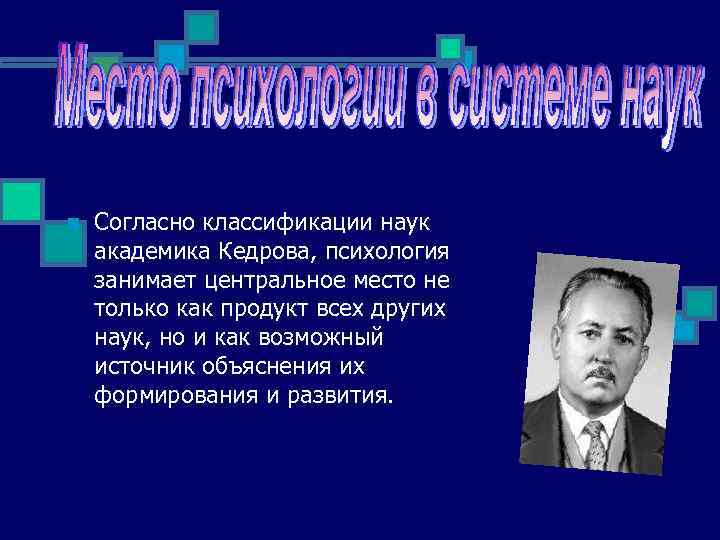 Место психологии в системе наук

Согласно классификации наук академика Кедрова, психология занимает центральное место не только как продукт всех других наук, но и как возможный источник объяснения их формирования и развития.